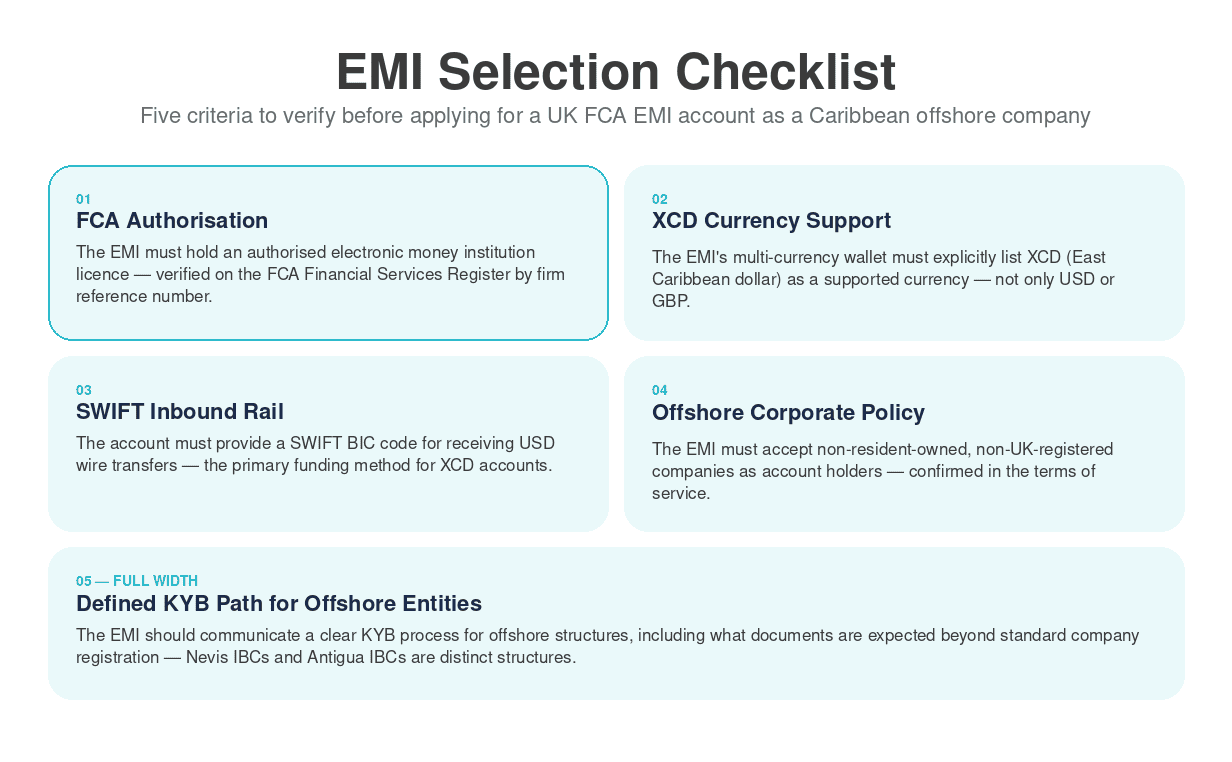 EMI Selection Checklist

Five criteria to verify before applying for a UK FCA EMI account as a Caribbean offshore company

01
FCA Authorisation
The EMI must hold an authorised electronic money institution licence — verified on the FCA Financial Services Register by firm reference number.

02
XCD Currency Support
The EMI's multi-currency wallet must explicitly list XCD (East Caribbean dollar) as a supported currency — not only USD or GBP.

03
SWIFT Inbound Rail
The account must provide a SWIFT BIC code for receiving USD wire transfers — the primary funding method for XCD accounts.

04
Offshore Corporate Policy
The EMI must accept non-resident-owned, non-UK-registered companies as account holders — confirmed in the terms of service.

05 — FULL WIDTH
Defined KYB Path for Offshore Entities
The EMI should communicate a clear KYB process for offshore structures, including what documents are expected beyond standard company registration — Nevis IBCs and Antigua IBCs are distinct structures.